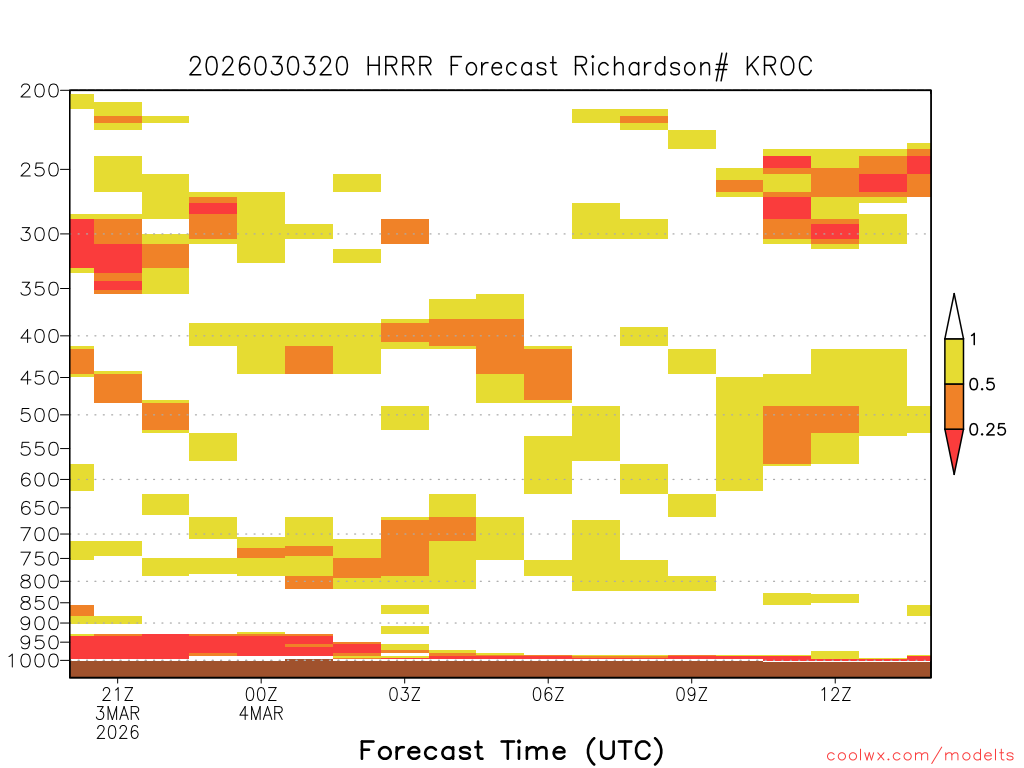 2026030320 HRRR Forecast Richardson# KROC

200
250
300
350
400
450
500
550
600
650
700
750
800
850
900
950
1000

1
0.5
0.25

21Z
3MAR
2026

00Z
4MAR

03Z

06Z

09Z

12Z

Forecast Time (UTC)

coolwx.com/modelts